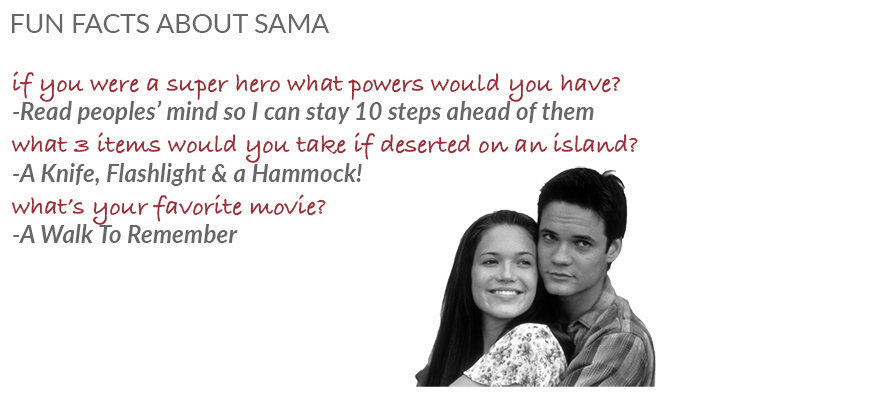 FUN FACTS ABOUT SAMA

if you were a super hero what powers would you have?
-Read peoples' mind so I can stay 10 steps ahead of them
what 3 items would you take if deserted on an island?
-A Knife, Flashlight & a Hammock!
what's your favorite movie?
-A Walk To Remember